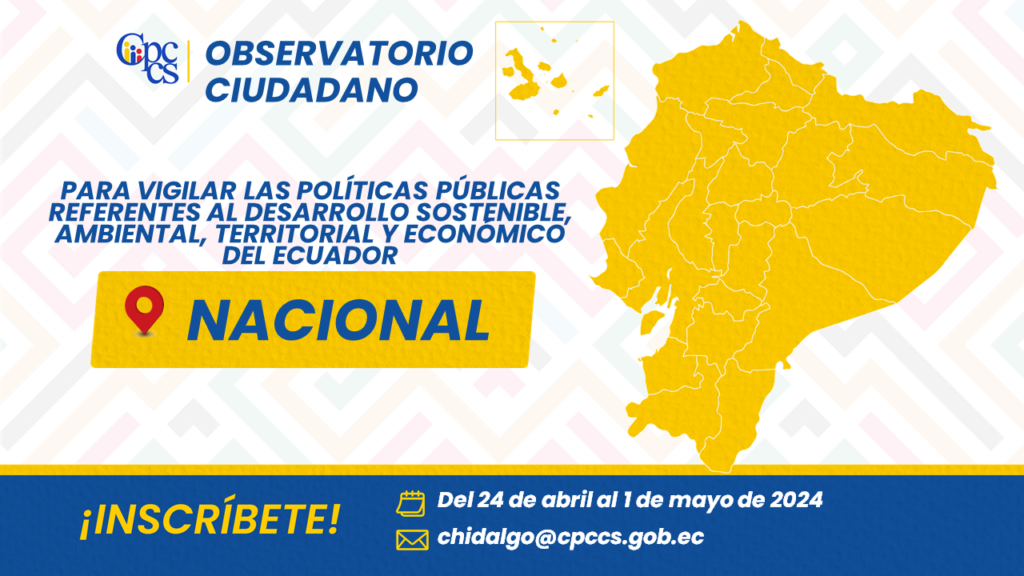 Cpccs OBSERVATORIO CIUDADANO

PARA VIGILAR LAS POLÍTICAS PÚBLICAS REFERENTES AL DESARROLLO SOSTENIBLE, AMBIENTAL, TERRITORIAL Y ECONÓMICO DEL ECUADOR

NACIONAL

¡INSCRÍBETE!

Del 24 de abril al 1 de mayo de 2024

chidalgo@cpccs.gob.ec